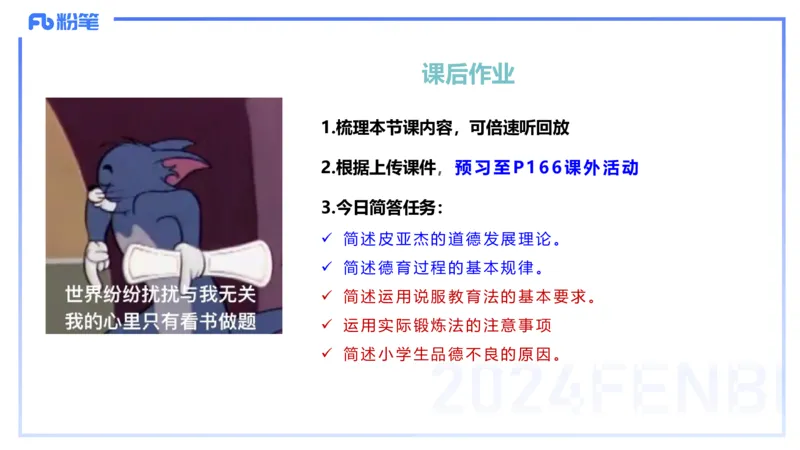 Fb 粉笔

课后作业

世界纷纷扰扰与我无关
我的心里只有看书做题

1.梳理本节课内容，可倍速听回放

2.根据上传课件，预习至P166课外活动

3.今日简答任务：

✓ 简述皮亚杰的道德发展理论。
✓ 简述德育过程的基本规律。
✓ 简述运用说服教育法的基本要求。
✓ 运用实际锻炼法的注意事项
✓ 简述小学生品德不良的原因。

2024FENBI